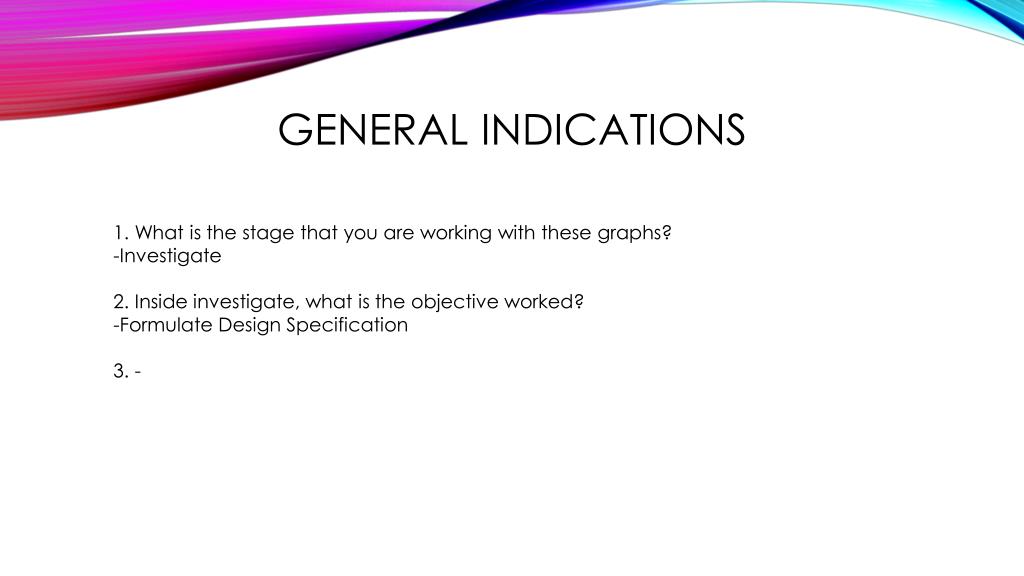 GENERAL INDICATIONS

1. What is the stage that you are working with these graphs?
-Investigate

2. Inside investigate, what is the objective worked?
-Formulate Design Specification

3. -